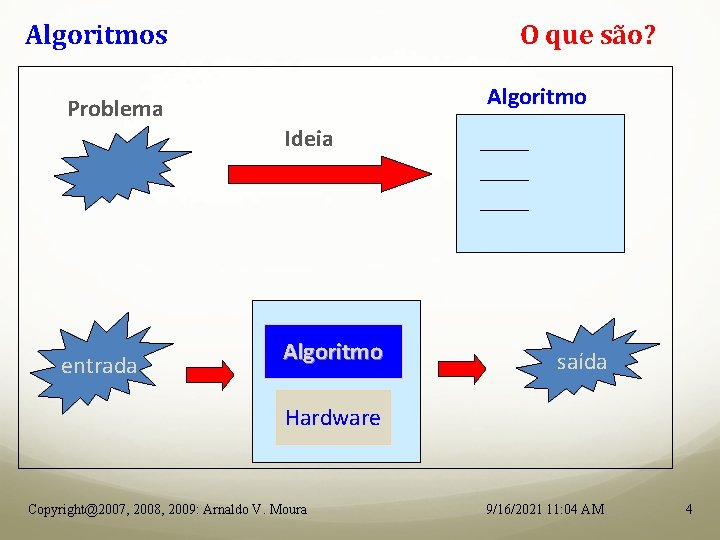 Algoritmos

O que são?

Problema

Ideia

Algoritmo

entrada

Algoritmo

Hardware

saída

Copyright@2007, 2008, 2009: Arnaldo V. Moura

9/16/2021 11:04 AM

4